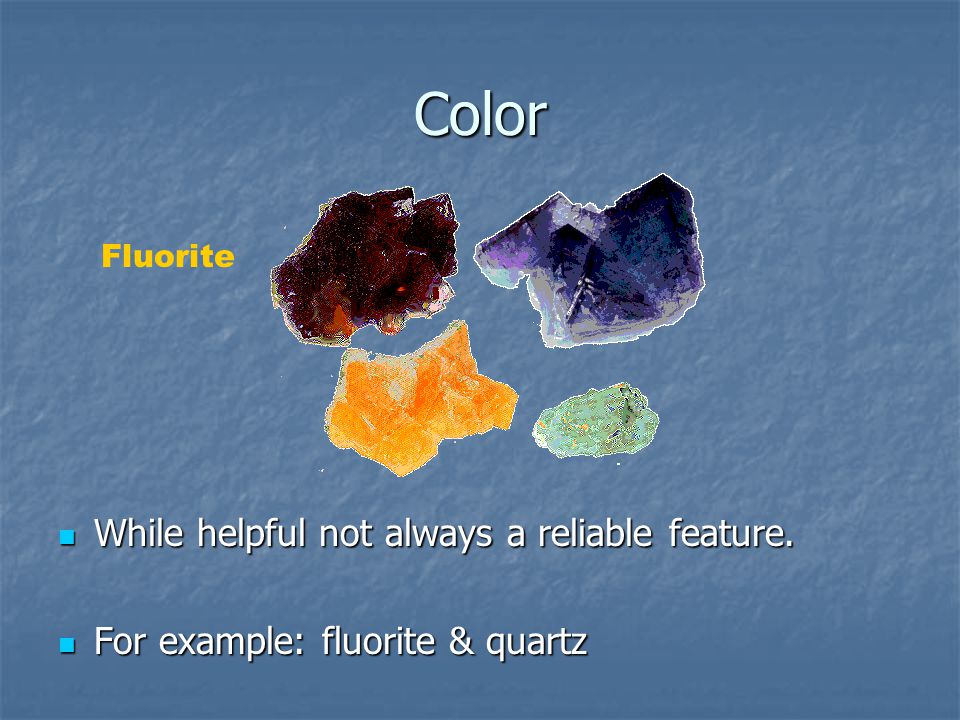 Color

Fluorite

While helpful not always a reliable feature.

For example: fluorite & quartz